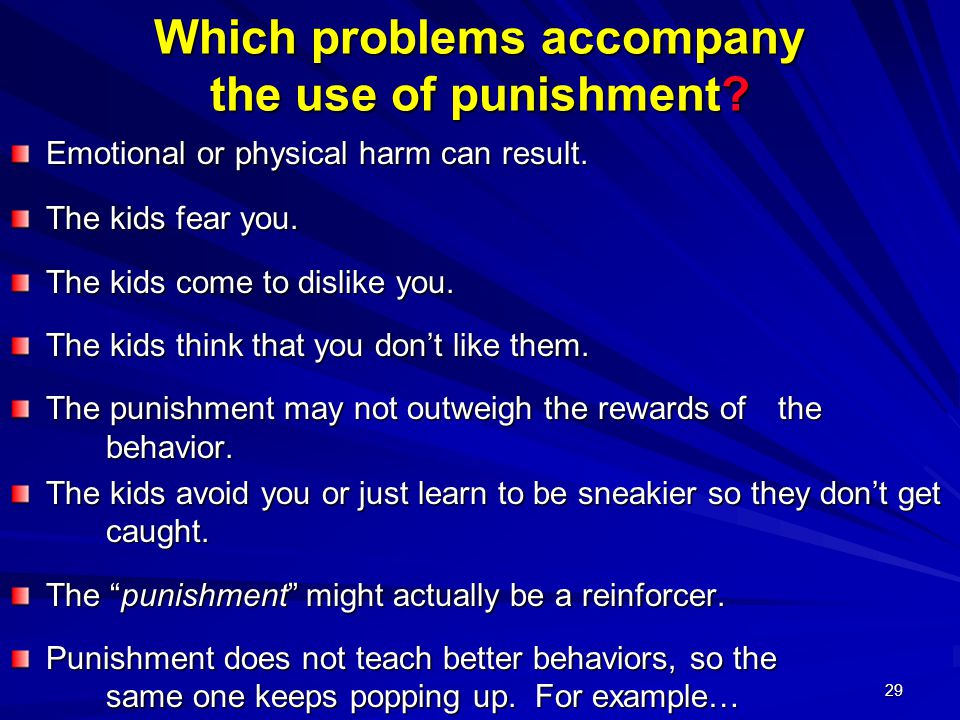 Which problems accompany the use of punishment?

Emotional or physical harm can result.

The kids fear you.

The kids come to dislike you.

The kids think that you don’t like them.

The punishment may not outweigh the rewards of the behavior.

The kids avoid you or just learn to be sneakier so they don’t get caught.

The “punishment” might actually be a reinforcer.

Punishment does not teach better behaviors, so the same one keeps popping up. For example…

29